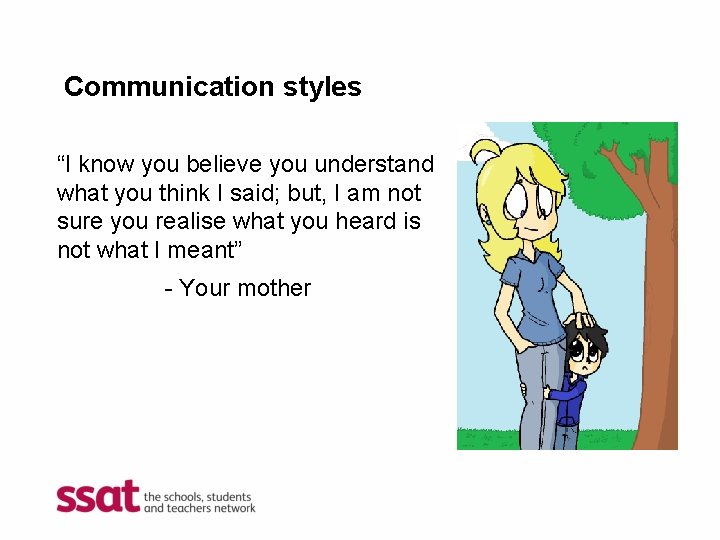 Communication styles

“I know you believe you understand what you think I said; but, I am not sure you realise what you heard is not what I meant”

- Your mother

ssat the schools, students and teachers network